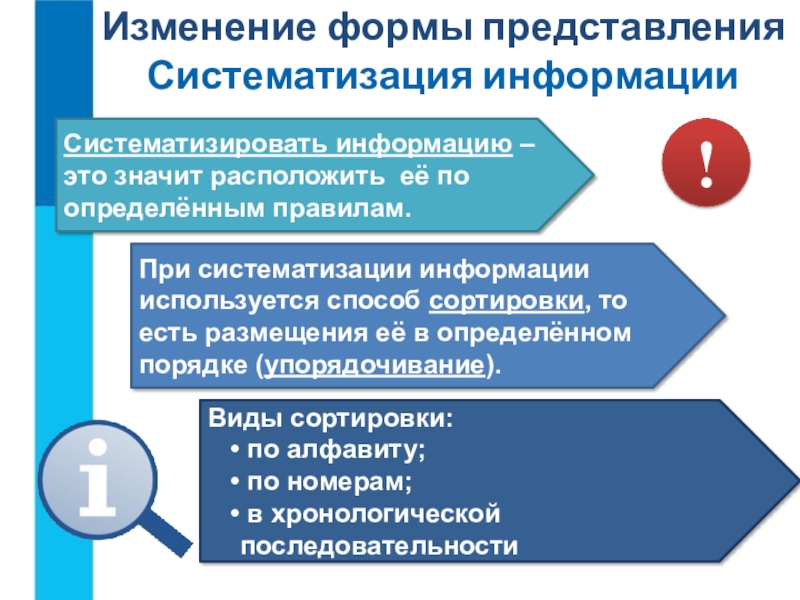 Изменение формы представления
Систематизация информации

Систематизировать информацию – это значит расположить её по определённым правилам.

!

При систематизации информации используется способ сортировки, то есть размещения её в определённом порядке (упорядочивание).

Виды сортировки:
• по алфавиту;
• по номерам;
• в хронологической последовательности

i